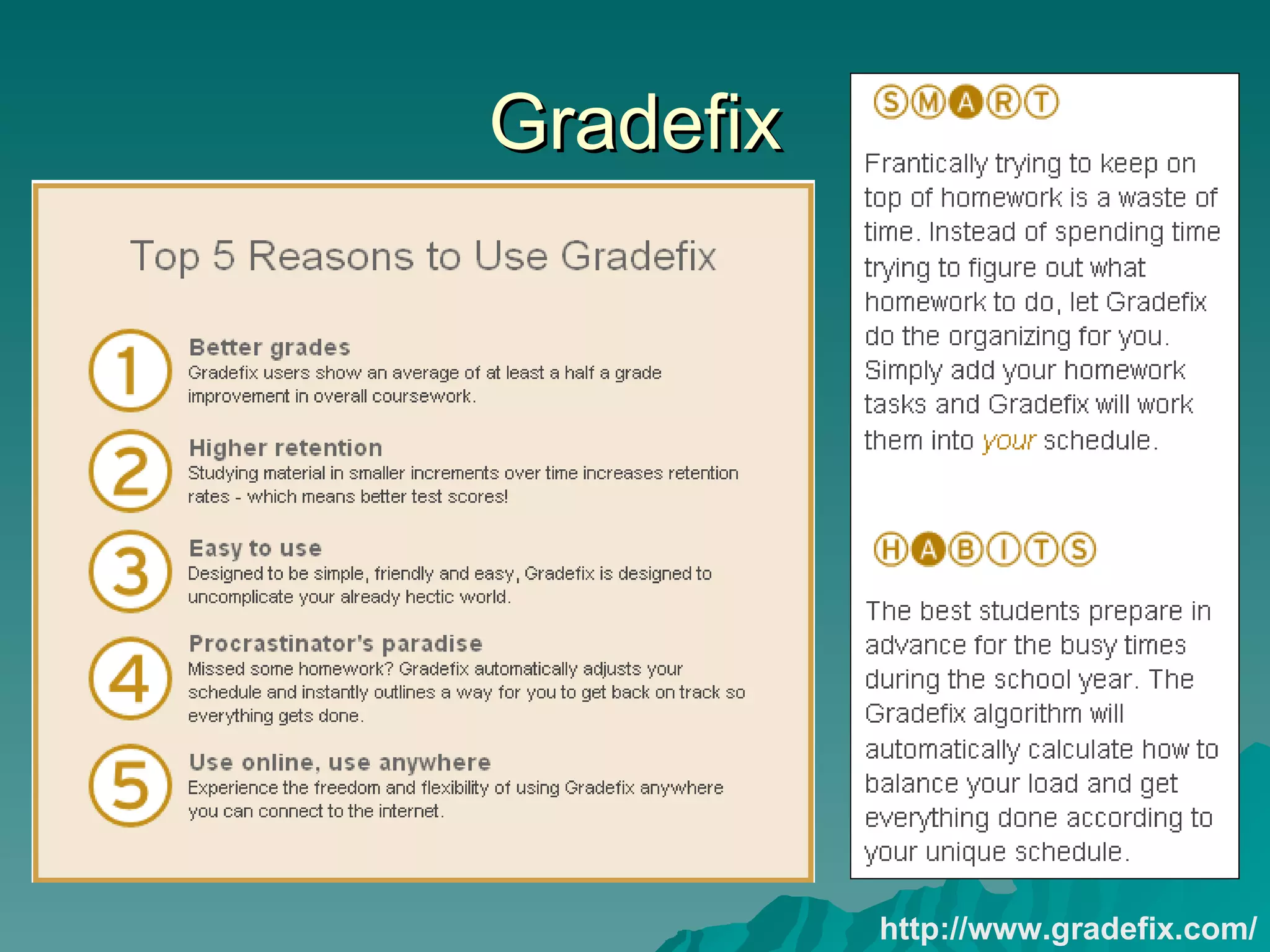 Gradefix

Top 5 Reasons to Use Gradefix

1 Better grades
Gradefix users show an average of at least a half a grade improvement in overall coursework.

2 Higher retention
Studying material in smaller increments over time increases retention rates - which means better test scores!

3 Easy to use
Designed to be simple, friendly and easy, Gradefix is designed to uncomplicate your already hectic world.

4 Procrastinator's paradise
Missed some homework? Gradefix automatically adjusts your schedule and instantly outlines a way for you to get back on track so everything gets done.

5 Use online, use anywhere
Experience the freedom and flexibility of using Gradefix anywhere you can connect to the internet.

SMART

Frantically trying to keep on top of homework is a waste of time. Instead of spending time trying to figure out what homework to do, let Gradefix do the organizing for you. Simply add your homework tasks and Gradefix will work them into your schedule.

HABITS

The best students prepare in advance for the busy times during the school year. The Gradefix algorithm will automatically calculate how to balance your load and get everything done according to your unique schedule.

http://www.gradefix.com/